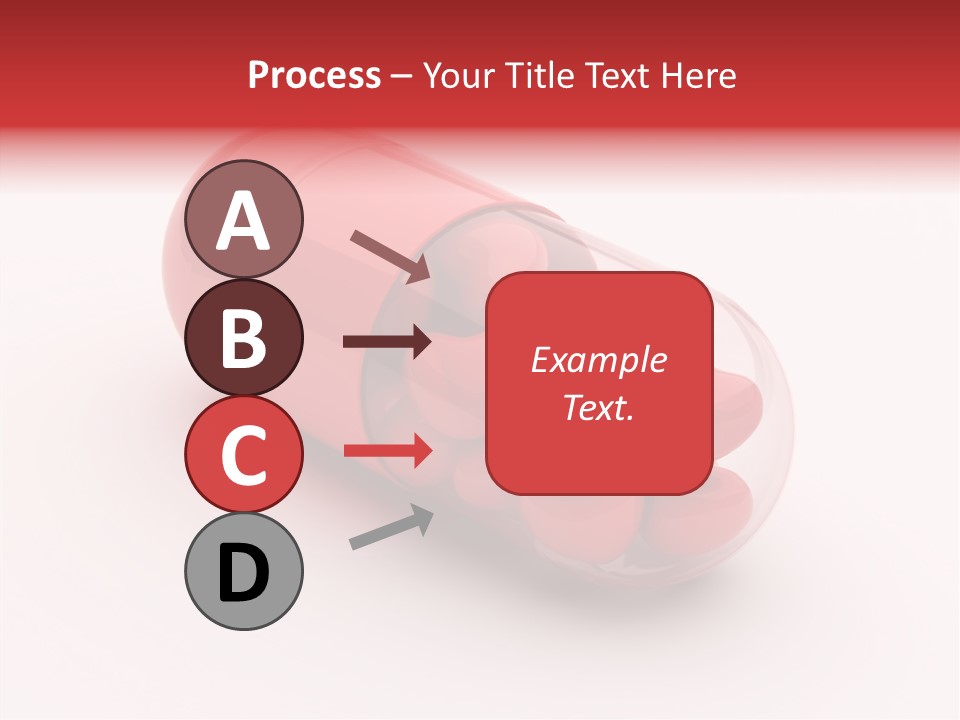 Process – Your Title Text Here

A
B
C
D

Example Text.